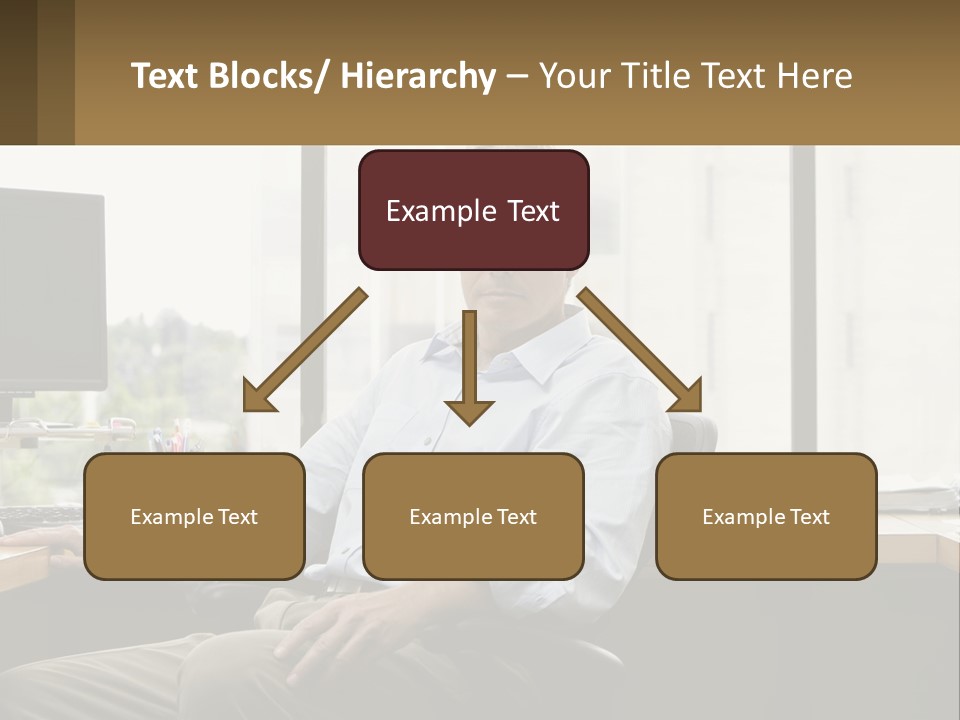 Text Blocks/ Hierarchy – Your Title Text Here

Example Text

Example Text

Example Text

Example Text